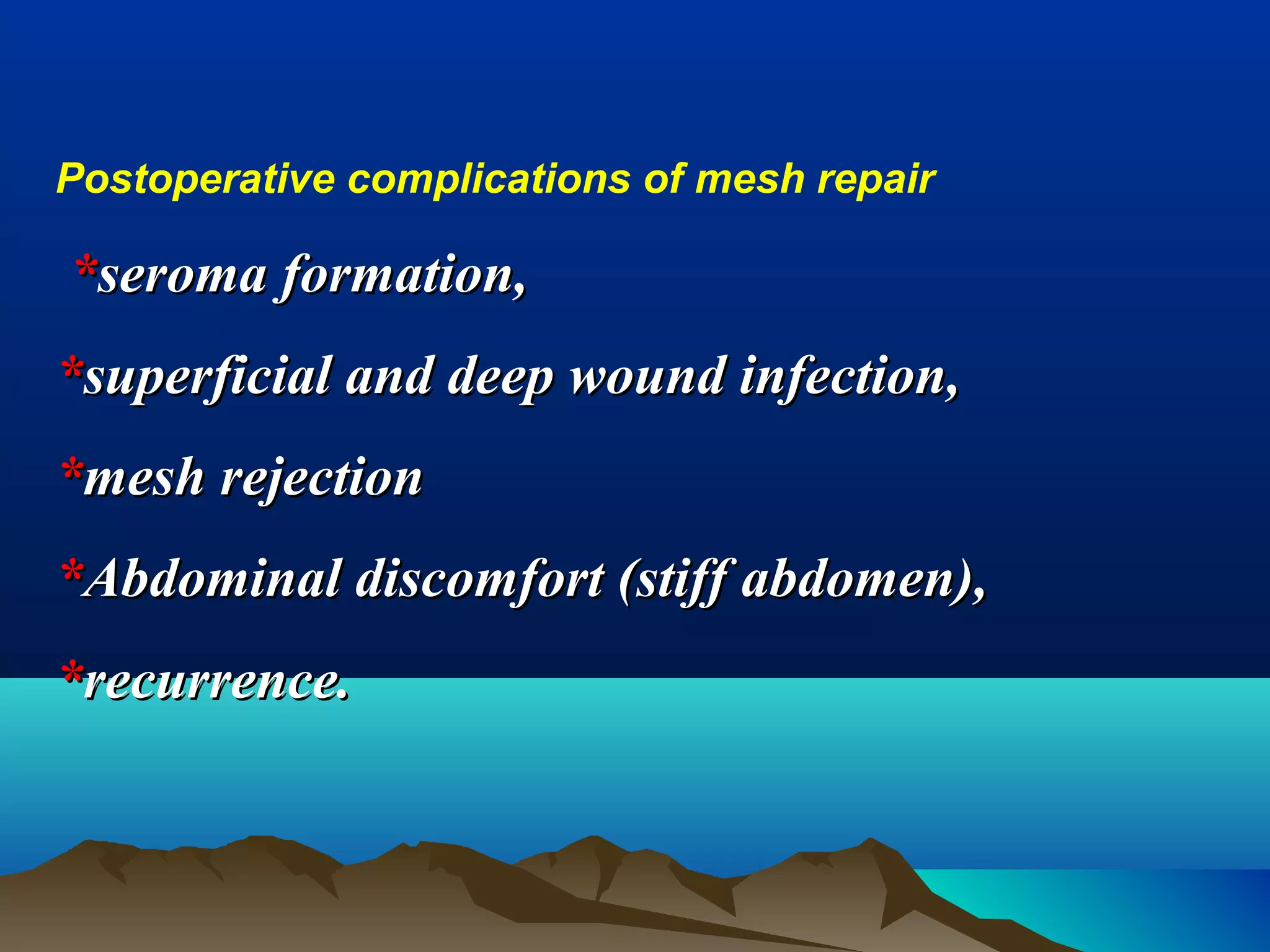 Postoperative complications of mesh repair

*seroma formation,

*superficial and deep wound infection,

*mesh rejection

*Abdominal discomfort (stiff abdomen),

*recurrence.